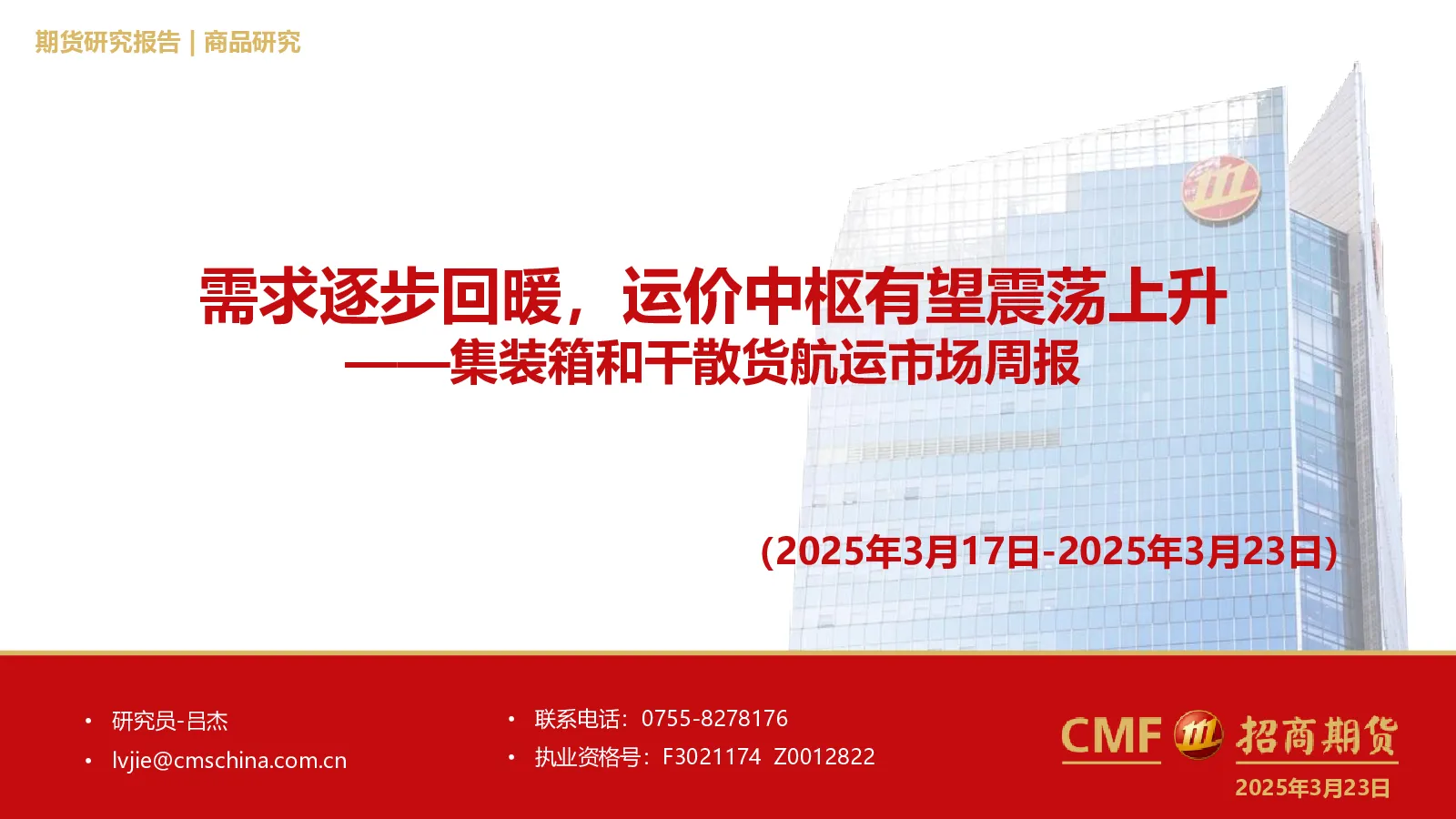 期货研究报告 | 商品研究

需求逐步回暖，运价中枢有望震荡上升
——集装箱和干散货航运市场周报

(2025年3月17日-2025年3月23日)

• 研究员-吕杰
• lvjie@cmschina.com.cn

• 联系电话：0755-8278176
• 执业资格号：F3021174 Z0012822

CMF 招商期货
2025年3月23日